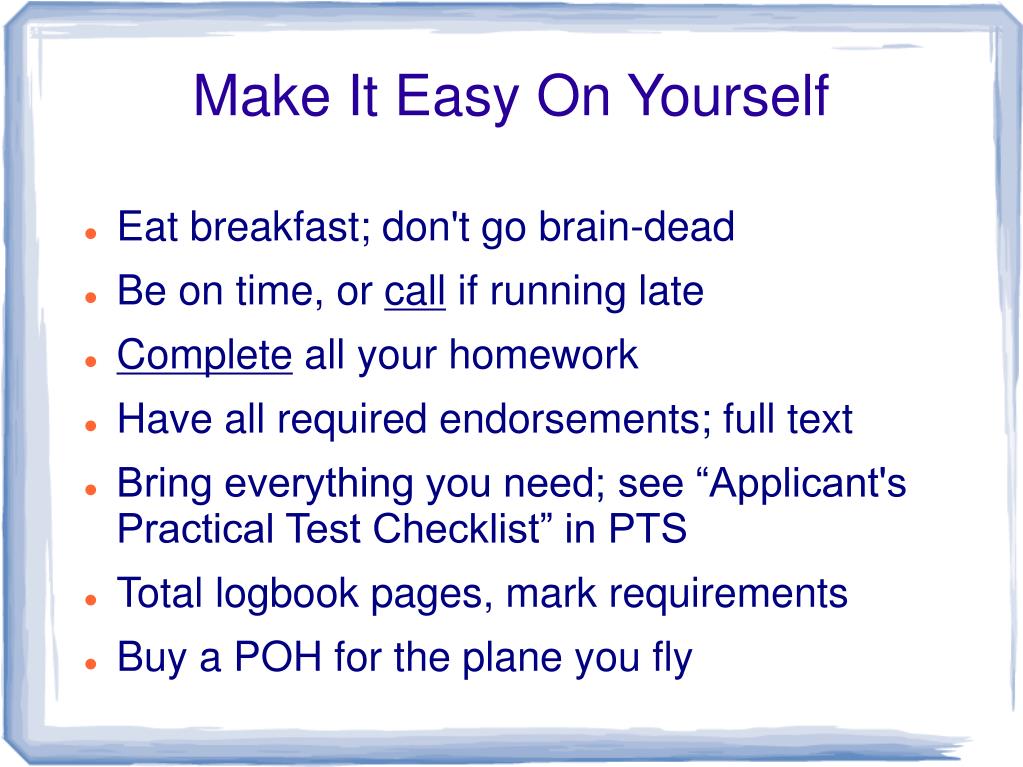 Make It Easy On Yourself

- Eat breakfast; don't go brain-dead
- Be on time, or call if running late
- Complete all your homework
- Have all required endorsements; full text
- Bring everything you need; see “Applicant's Practical Test Checklist” in PTS
- Total logbook pages, mark requirements
- Buy a POH for the plane you fly